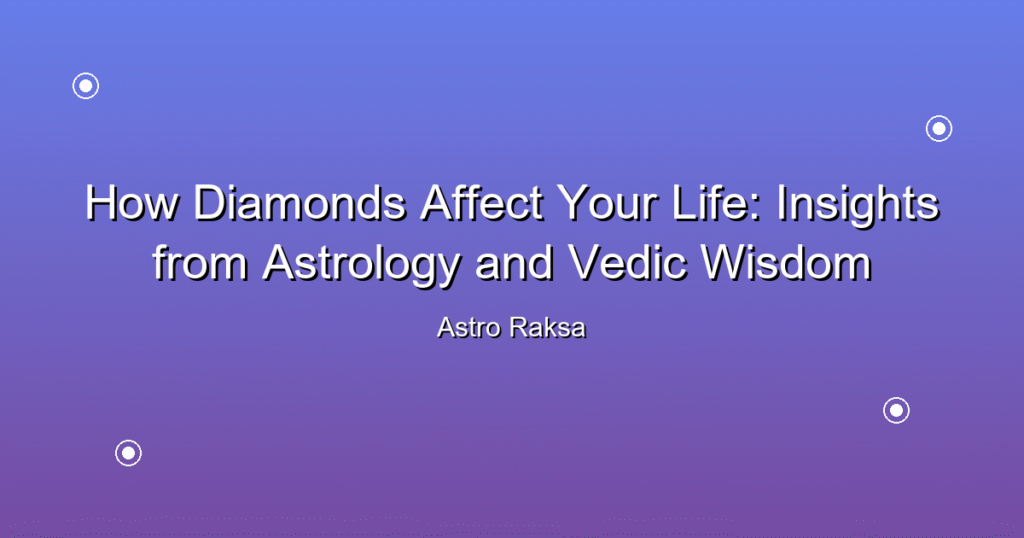 How Diamonds Affect Your Life: Insights from Astrology and Vedic Wisdom

Astro Raksa